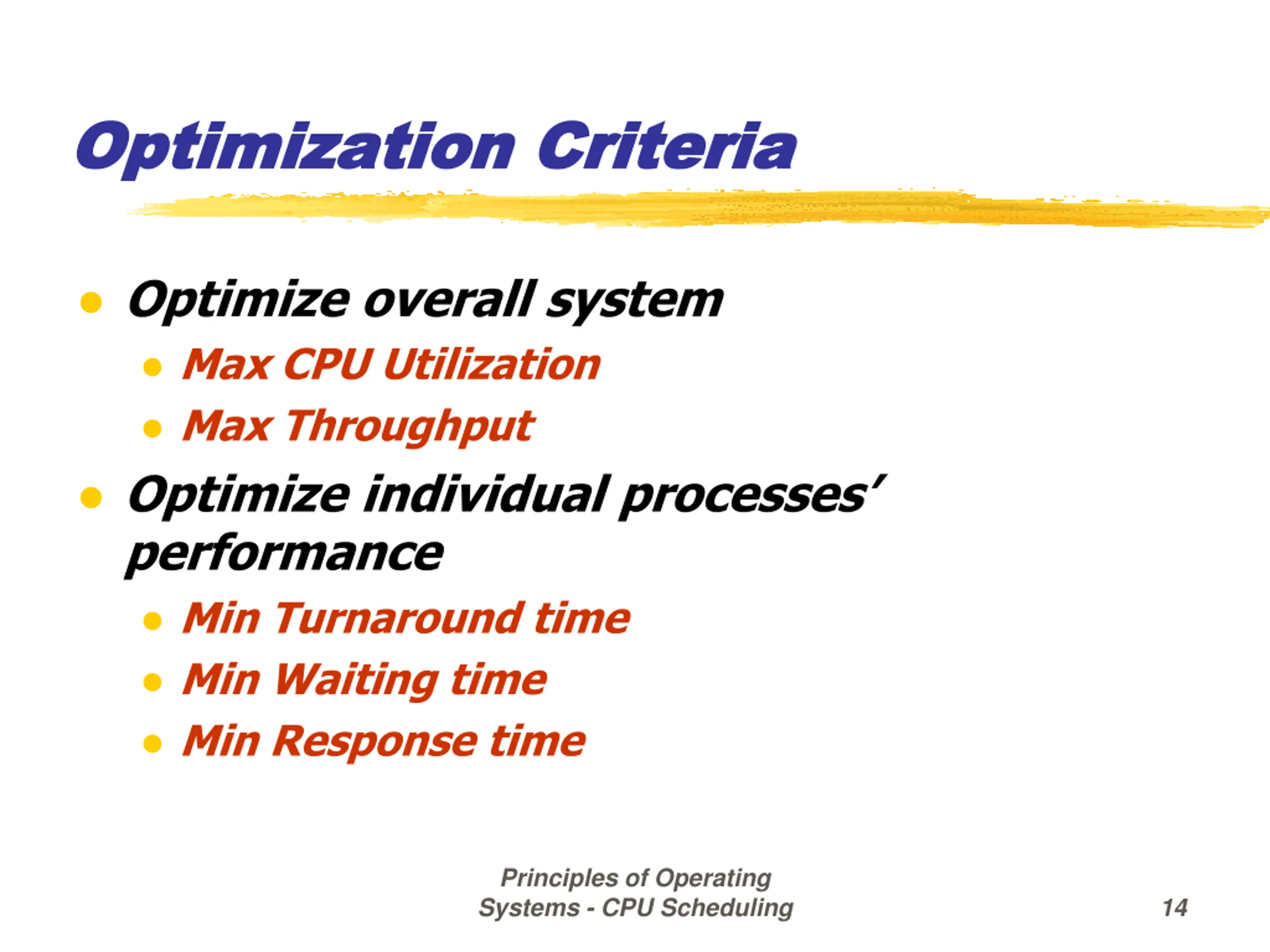 Optimization Criteria

- Optimize overall system
  - Max CPU Utilization
  - Max Throughput
- Optimize individual processes' performance
  - Min Turnaround time
  - Min Waiting time
  - Min Response time

Principles of Operating Systems - CPU Scheduling

14